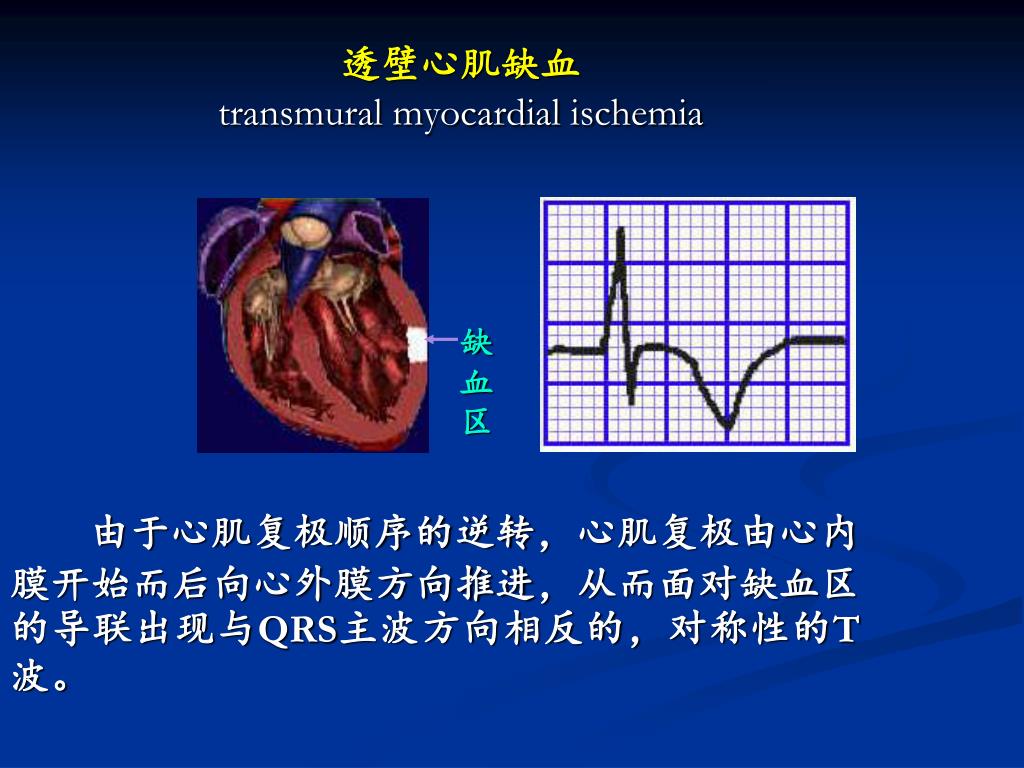 透壁心肌缺血
transmural myocardial ischemia

缺血区

由于心肌复极顺序的逆转，心肌复极由心内膜开始而后向心外膜方向推进，从而面对缺血区的导联出现与QRS主波方向相反的，对称性的T波。